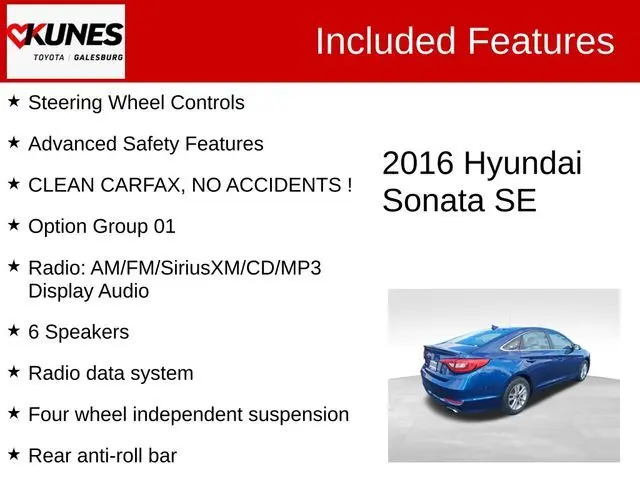 KUNES
TOYOTA | GALESBURG

Included Features

★ Steering Wheel Controls

★ Advanced Safety Features

★ CLEAN CARFAX, NO ACCIDENTS !

★ Option Group 01

★ Radio: AM/FM/SiriusXM/CD/MP3 Display Audio

★ 6 Speakers

★ Radio data system

★ Four wheel independent suspension

★ Rear anti-roll bar

2016 Hyundai Sonata SE